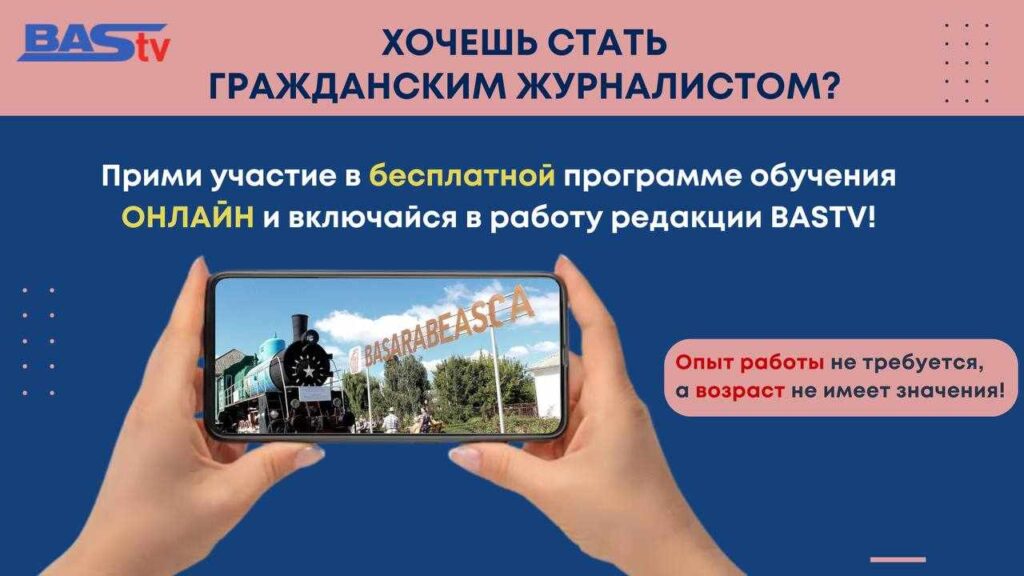 BAStv

ХОЧЕШЬ СТАТЬ ГРАЖДАНСКИМ ЖУРНАЛИСТОМ?

Прими участие в бесплатной программе обучения ОНЛАЙН и включайся в работу редакции BASTV!

BASARABEASCA

Опыт работы не требуется, а возраст не имеет значения!